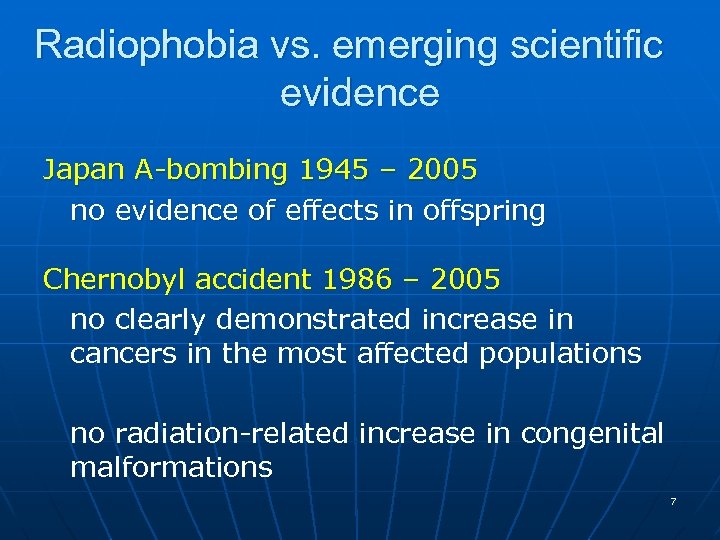 Radiophobia vs. emerging scientific evidence

Japan A-bombing 1945 – 2005

no evidence of effects in offspring

Chernobyl accident 1986 – 2005

no clearly demonstrated increase in cancers in the most affected populations

no radiation-related increase in congenital malformations

7